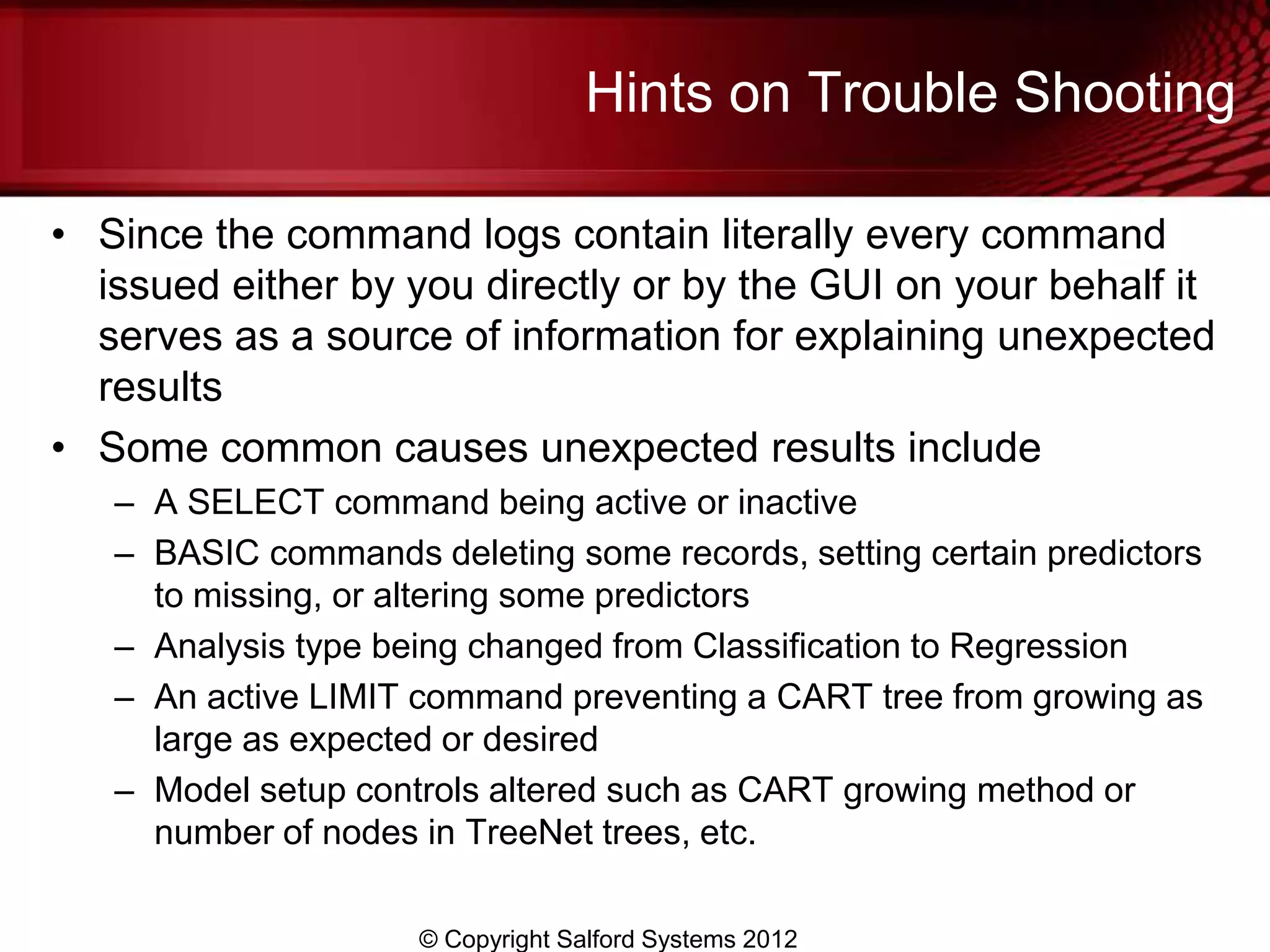 Hints on Trouble Shooting

• Since the command logs contain literally every command issued either by you directly or by the GUI on your behalf it serves as a source of information for explaining unexpected results

• Some common causes unexpected results include
– A SELECT command being active or inactive
– BASIC commands deleting some records, setting certain predictors to missing, or altering some predictors
– Analysis type being changed from Classification to Regression
– An active LIMIT command preventing a CART tree from growing as large as expected or desired
– Model setup controls altered such as CART growing method or number of nodes in TreeNet trees, etc.

© Copyright Salford Systems 2012